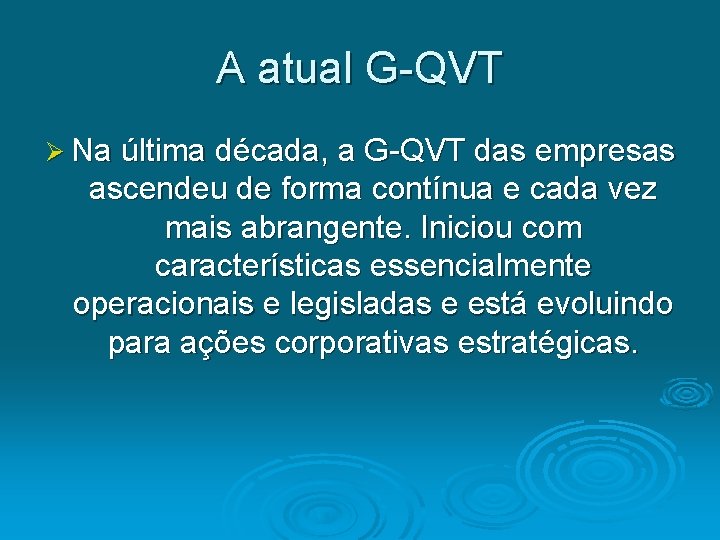 A atual G-QVT

➢ Na última década, a G-QVT das empresas ascendeu de forma contínua e cada vez mais abrangente. Iniciou com características essencialmente operacionais e legisladas e está evoluindo para ações corporativas estratégicas.